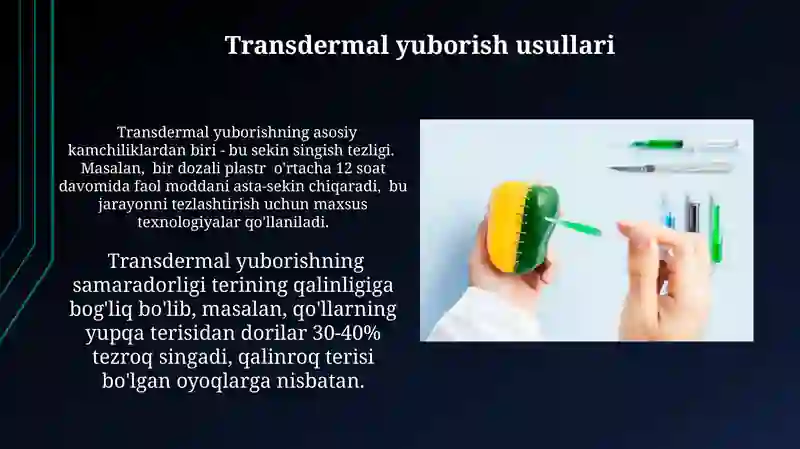 Transdermal yuborish usullari

Transdermal yuborishning asosiy kamchiliklardan biri - bu sekin singish tezligi. Masalan, bir dozali plastr o'rtacha 12 soat davomida faol moddani asta-sekin chiqaradi, bu jarayonni tezlashtirish uchun maxsus texnologiyalar qo'llaniladi.

Transdermal yuborishning samaradorligi terining qalinligiga bog'liq bo'lib, masalan, qo'llarning yupqa terisidan dorilar 30-40% tezroq singadi, qalinroq terisi bo'lgan oyoqlarga nisbatan.